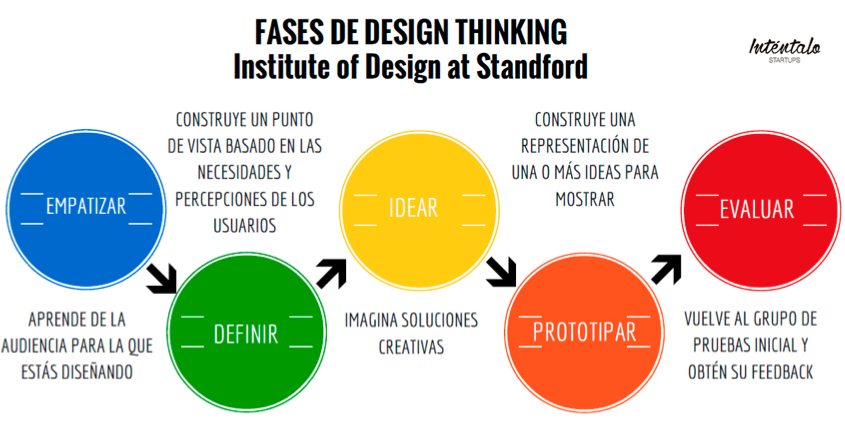 FASES DE DESIGN THINKING
Institute of Design at Standford

Inténtalo
STARTUPS

EMPATIZAR

APRENDE DE LA AUDIENCIA PARA LA QUE ESTÁS DISEÑANDO

CONSTRUYE UN PUNTO DE VISTA BASADO EN LAS NECESIDADES Y PERCEPCIONES DE LOS USUARIOS

DEFINIR

IDEAR

IMAGINA SOLUCIONES CREATIVAS

CONSTRUYE UNA REPRESENTACIÓN DE UNA O MÁS IDEAS PARA MOSTRAR

PROTOTIPAR

EVALUAR

VUELVE AL GRUPO DE PRUEBAS INICIAL Y OBTÉN SU FEEDBACK